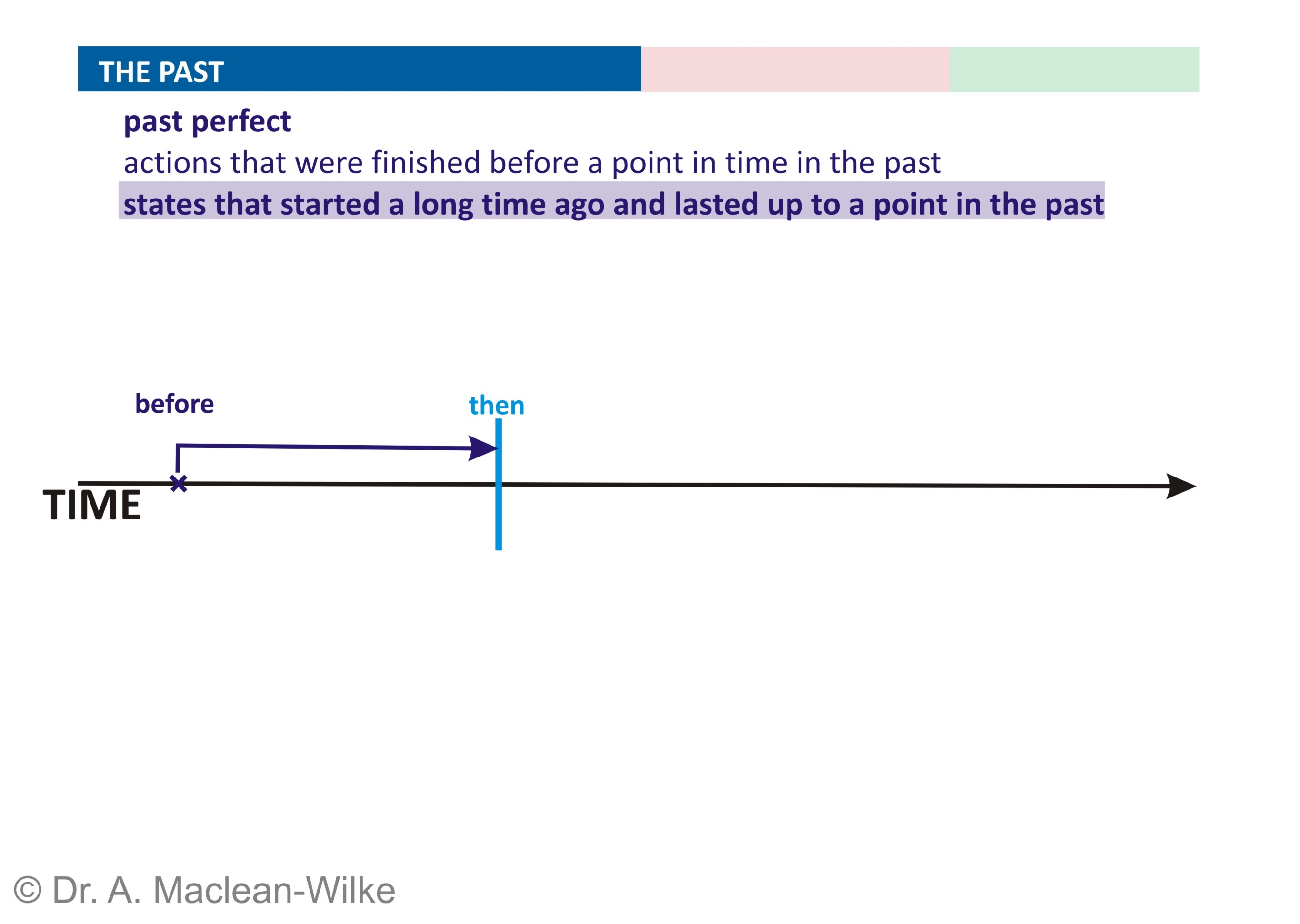 THE PAST

past perfect

actions that were finished before a point in time in the past

states that started a long time ago and lasted up to a point in the past

before

then

TIME

© Dr. A. Maclean-Wilke